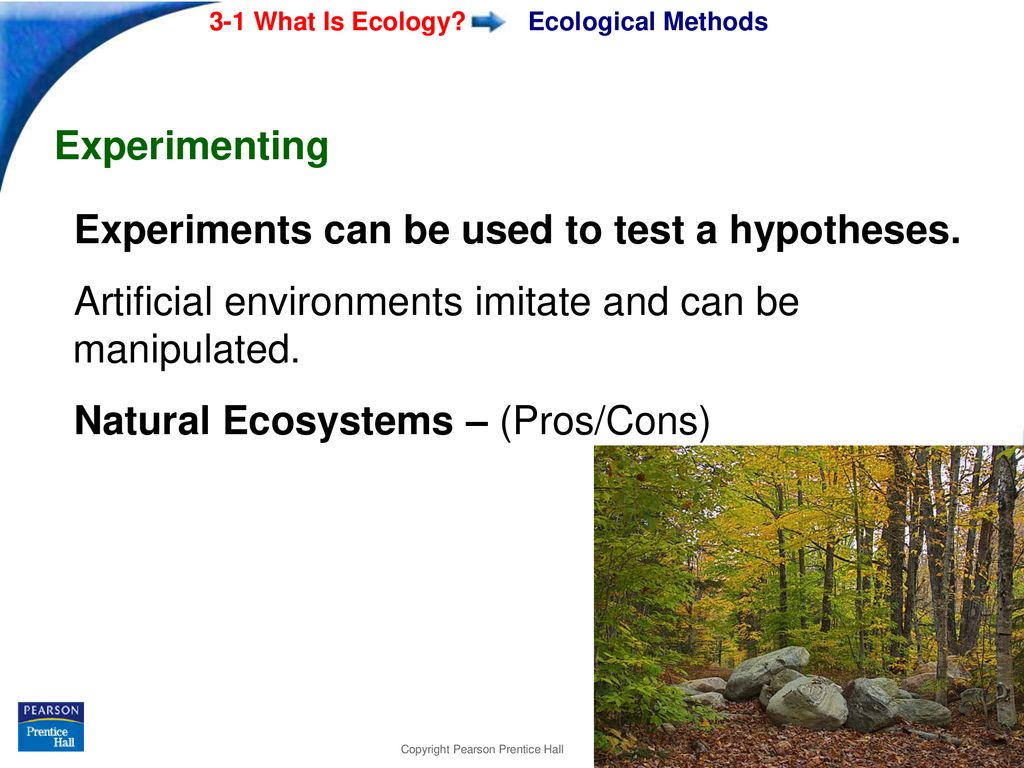 3-1 What Is Ecology? Ecological Methods

Experimenting

Experiments can be used to test a hypotheses.

Artificial environments imitate and can be manipulated.

Natural Ecosystems – (Pros/Cons)

PEARSON Prentice Hall

Copyright Pearson Prentice Hall